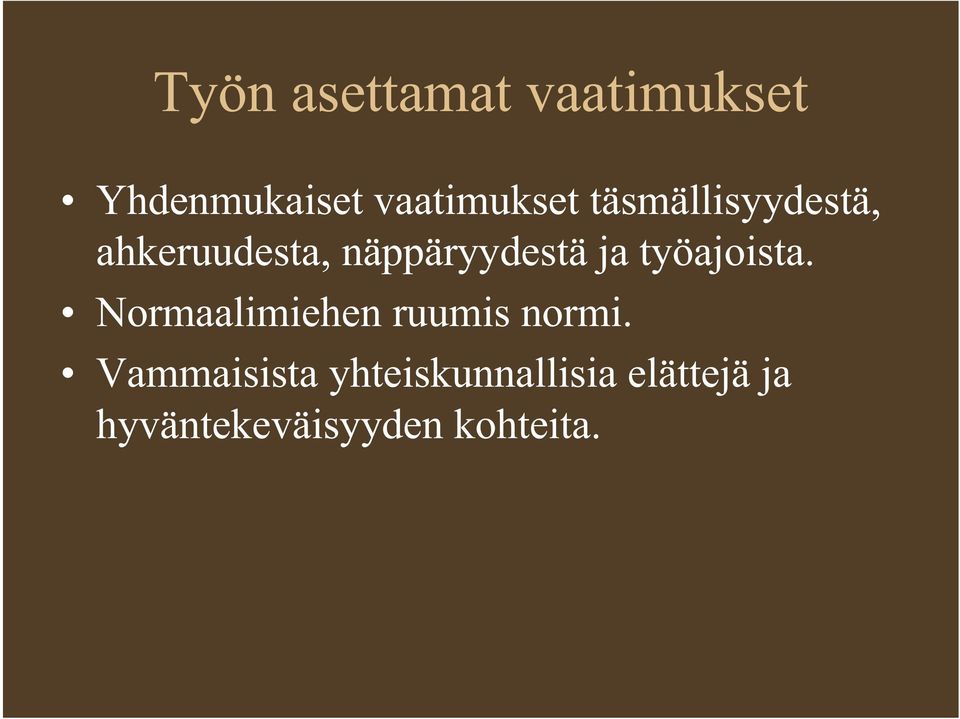 Työn asettamat vaatimukset

• Yhdenmukaiset vaatimukset täsmällisyydestä, ahkeruudesta, näppäryydestä ja työajoista.
• Normaalimiehen ruumis normi.
• Vammaisista yhteiskunnallisia elättejä ja hyväntekeväisyyden kohteita.